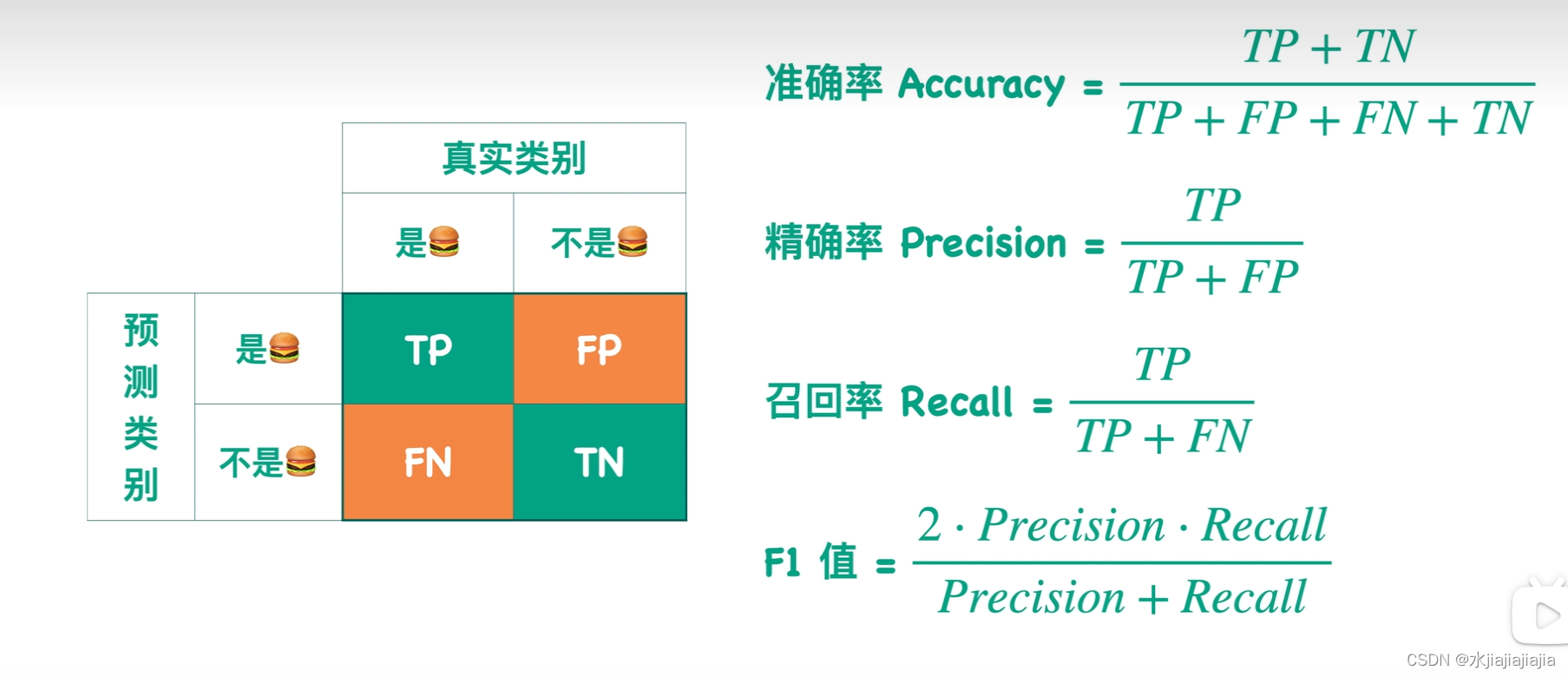 |  |  | 真实类别 |  |
|---|---|---|---|
|  |  | 是🍔 | 不是🍔 |
| 预测类别 | 是🍔 | TP | FP |
|  | 不是🍔 | FN | TN |

准确率 Accuracy = $\frac{TP + TN}{TP + FP + FN + TN}$

精确率 Precision = $\frac{TP}{TP + FP}$

召回率 Recall = $\frac{TP}{TP + FN}$

F1 值 = $\frac{2 \cdot Precision \cdot Recall}{Precision + Recall}$

CSDN @水jiajiajiajia